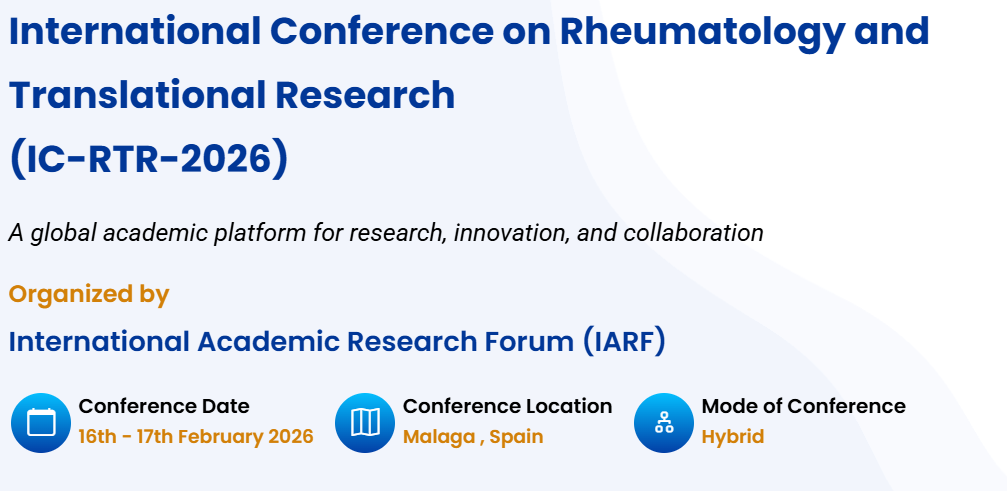 International Conference on Rheumatology and Translational Research
(IC-RTR-2026)

A global academic platform for research, innovation, and collaboration

Organized by

International Academic Research Forum (IARF)

Conference Date
16th - 17th February 2026

Conference Location
Malaga , Spain

Mode of Conference
Hybrid